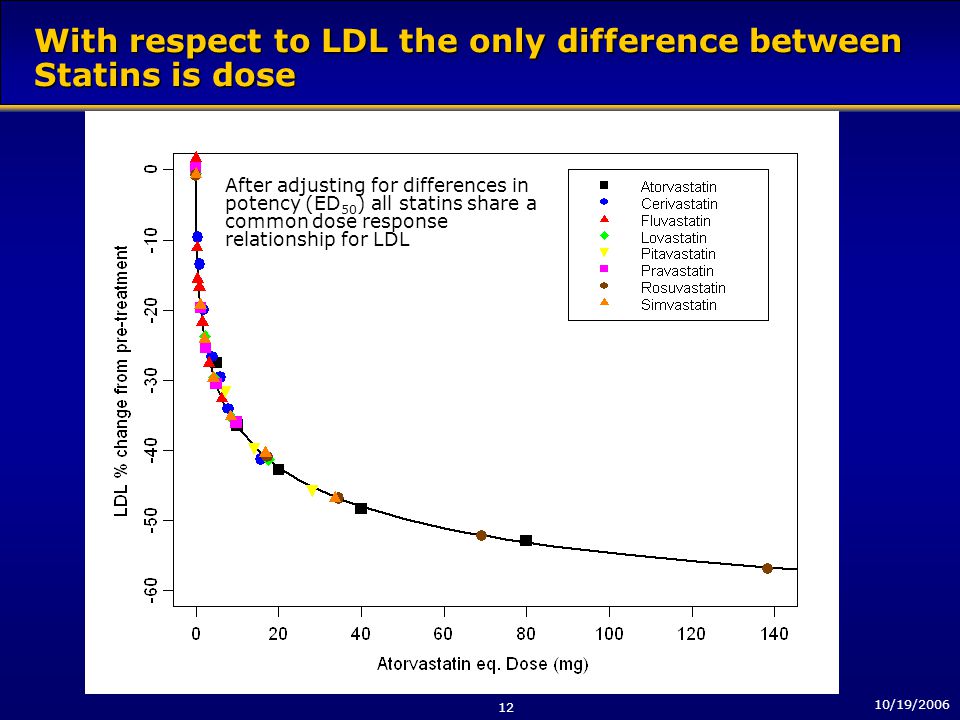 With respect to LDL the only difference between Statins is dose

After adjusting for differences in potency ($ED_{50}$) all statins share a common dose response relationship for LDL

Atorvastatin
Cerivastatin
Fluvastatin
Lovastatin
Pitavastatin
Pravastatin
Rosuvastatin
Simvastatin

LDL % change from pre-treatment

0
-10
-20
-30
-40
-50
-60

0
20
40
60
80
100
120
140

Atorvastatin eq. Dose (mg)

12

10/19/2006